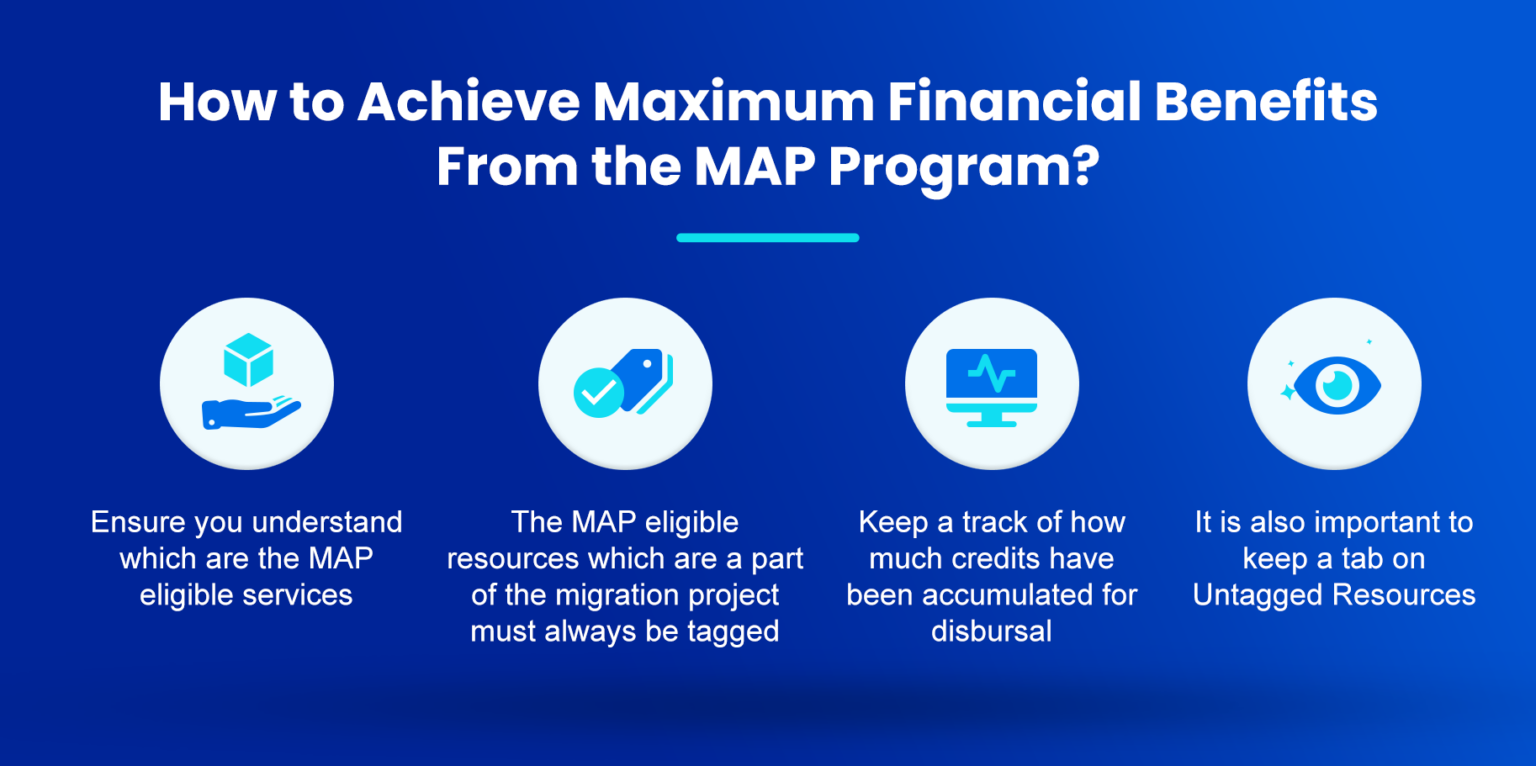 How to Achieve Maximum Financial Benefits From the MAP Program?

Ensure you understand which are the MAP eligible services

The MAP eligible resources which are a part of the migration project must always be tagged

Keep a track of how much credits have been accumulated for disbursal

It is also important to keep a tab on Untagged Resources